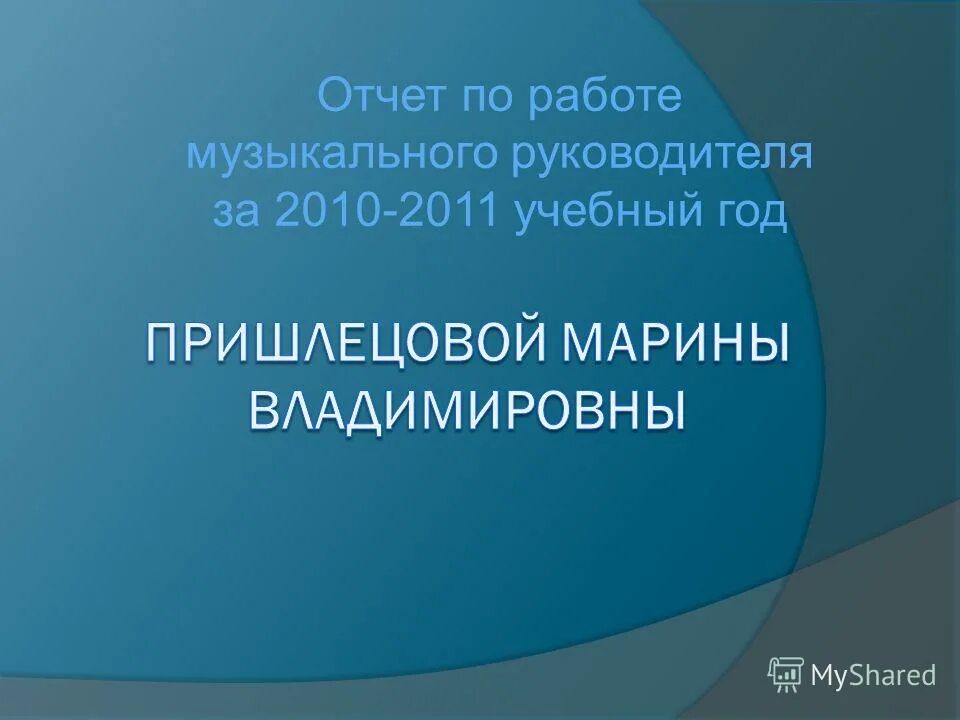 Отчет по работе музыкального руководителя за 2010-2011 учебный год

ПРИШЛЕЦОВОЙ МАРИНЫ ВЛАДИМИРОВНЫ

MyShared